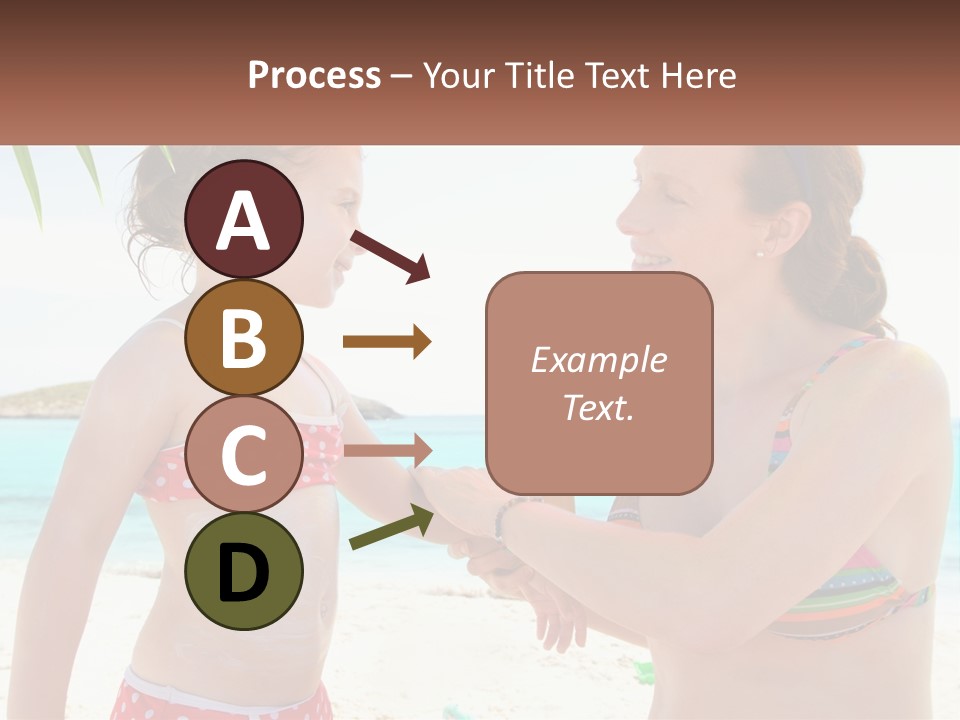 Process – Your Title Text Here

A

B

C

D

Example Text.